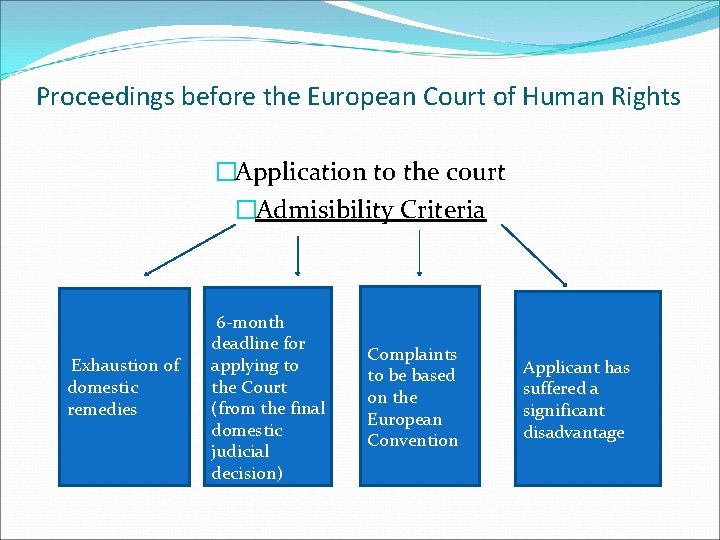 Proceedings before the European Court of Human Rights

□Application to the court

□Admisibility Criteria

Exhaustion of domestic remedies

6-month deadline for applying to the Court (from the final domestic judicial decision)

Complaints to be based on the European Convention

Applicant has suffered a significant disadvantage